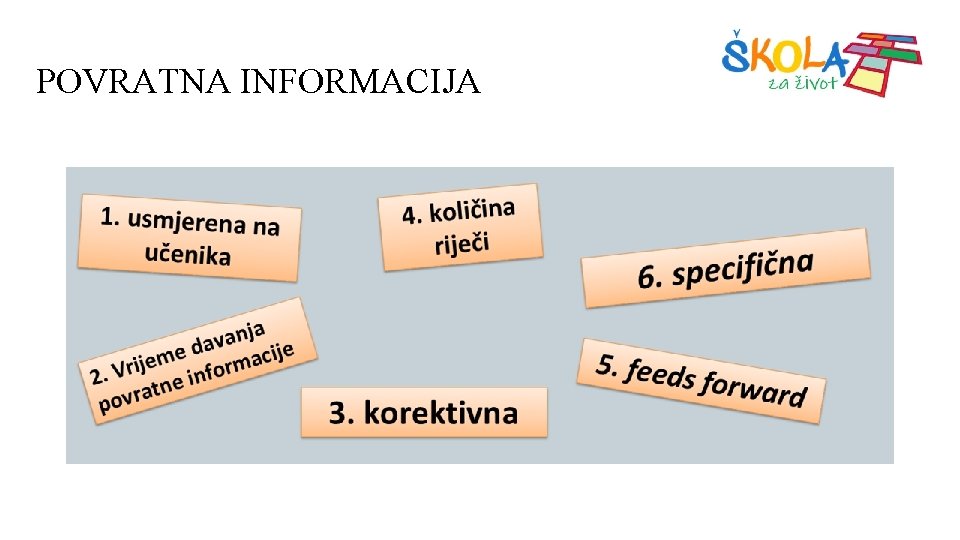 POVRATNA INFORMACIJA

ŠKOLA
za život

1. usmjerena na učenika

4. količina riječi

6. specifična

2. Vrijeme davanja povratne informacije

5. feeds forward

3. korektivna